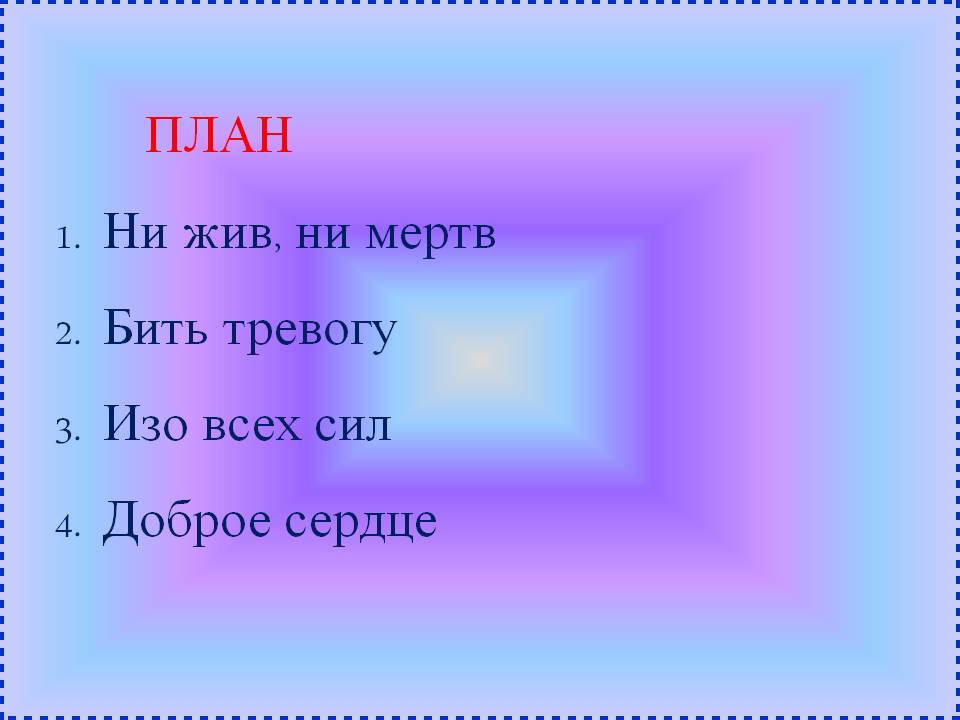 ПЛАН

1. Ни жив, ни мертв
2. Бить тревогу
3. Изо всех сил
4. Доброе сердце